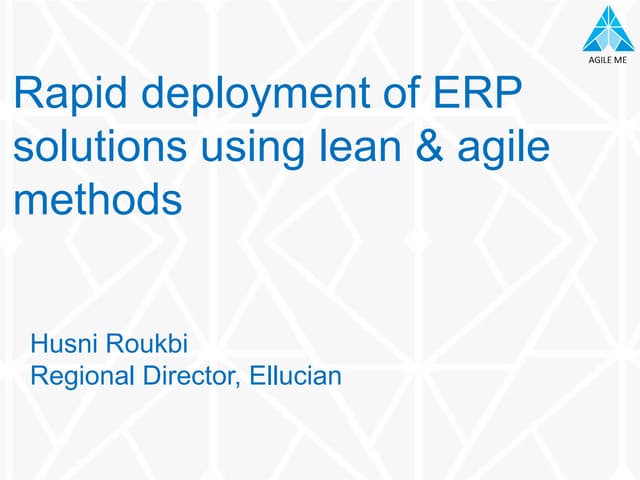 AGILE ME

Rapid deployment of ERP solutions using lean & agile methods

Husni Roukbi
Regional Director, Ellucian